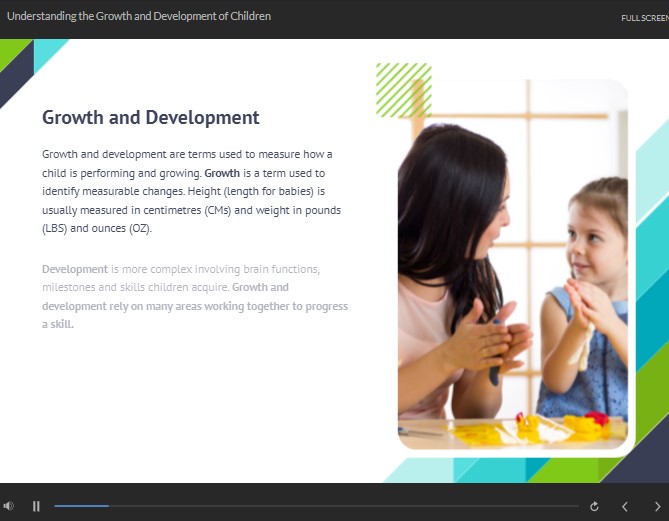 Understanding the Growth and Development of Children

FULL SCREEN

Growth and Development

Growth and development are terms used to measure how a child is performing and growing. Growth is a term used to identify measurable changes. Height (length for babies) is usually measured in centimetres (CMs) and weight in pounds (LBS) and ounces (OZ).

Development is more complex involving brain functions, milestones and skills children acquire. Growth and development rely on many areas working together to progress a skill.